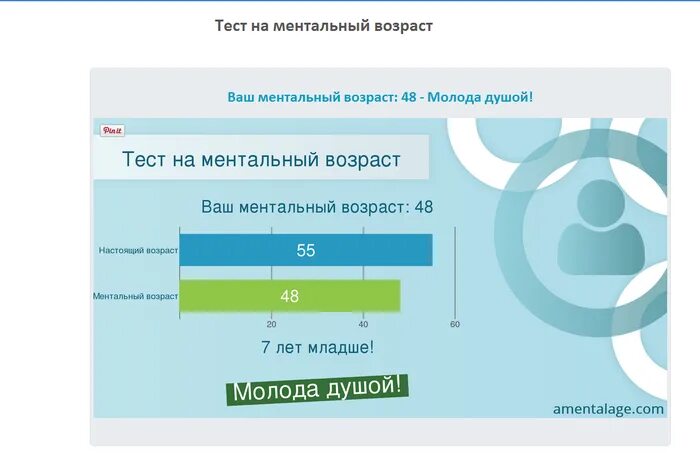 Тест на ментальный возраст

Ваш ментальный возраст: 48 - Молода душой!

Pin it

Тест на ментальный возраст

Ваш ментальный возраст: 48

Настоящий возраст
55

Ментальный возраст
48

20
40
60

7 лет младше!

Молода душой!

amentalage.com